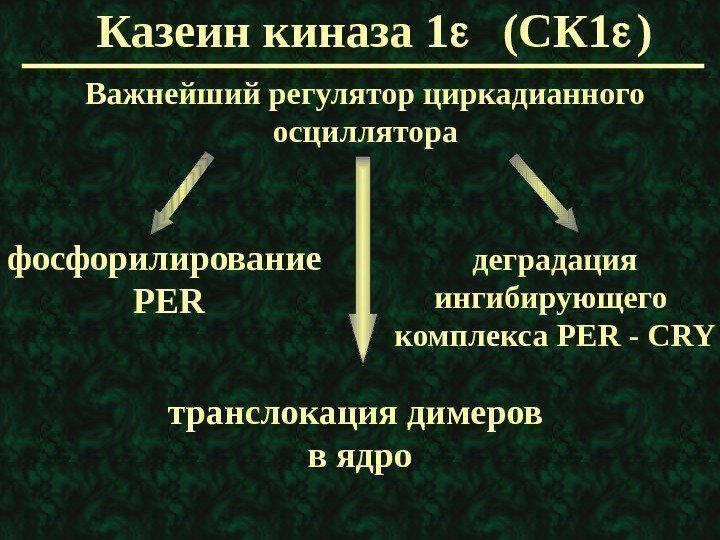 Казеин киназа 1ε (CK1ε)

Важнейший регулятор циркадианного осциллятора

фосфорилирование PER

деградация ингибирующего комплекса PER - CRY

транслокация димеров в ядро